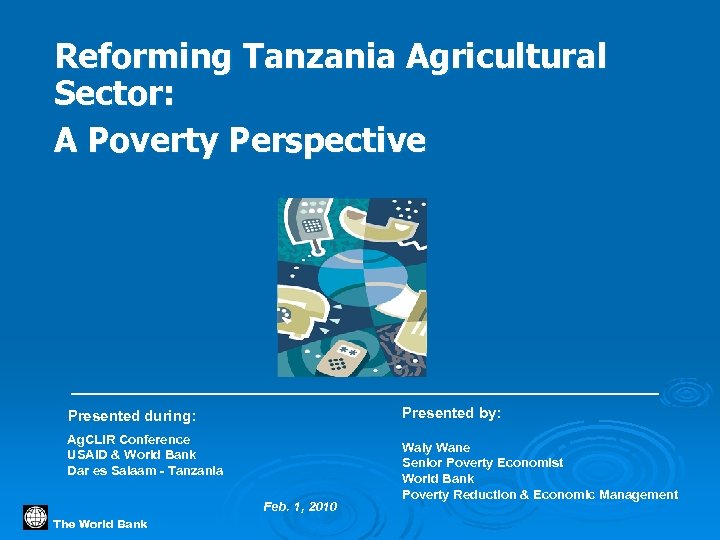 Reforming Tanzania Agricultural Sector:

A Poverty Perspective

Presented during:

AgCLIR Conference
USAID & World Bank
Dar es Salaam - Tanzania

Presented by:

Waly Wane
Senior Poverty Economist
World Bank
Poverty Reduction & Economic Management

Feb. 1, 2010

The World Bank